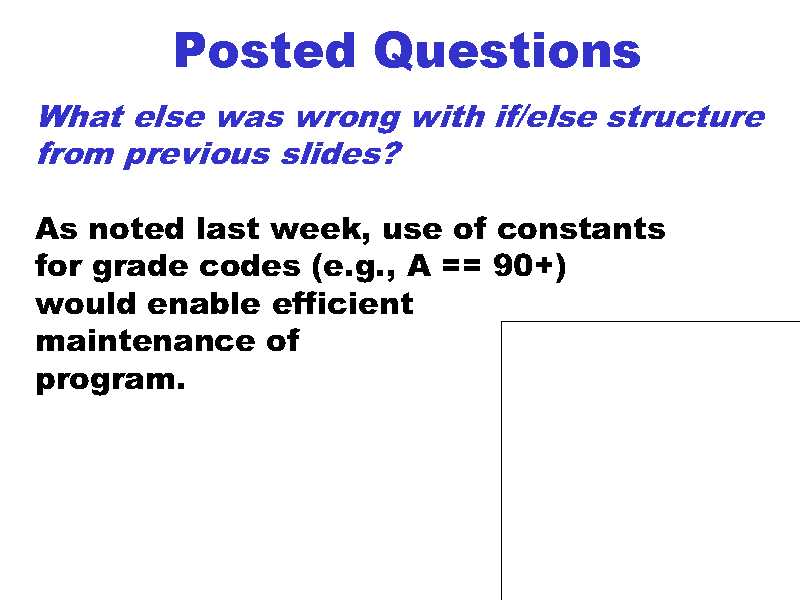 Posted Questions

What else was wrong with if/else structure from previous slides?

As noted last week, use of constants for grade codes (e.g., A == 90+) would enable efficient maintenance of program.